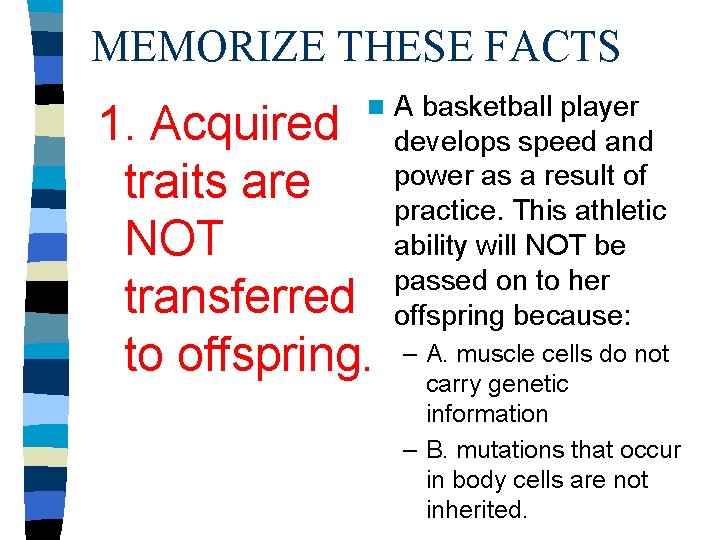 MEMORIZE THESE FACTS

1. Acquired traits are NOT transferred to offspring.

A basketball player develops speed and power as a result of practice. This athletic ability will NOT be passed on to her offspring because:

– A. muscle cells do not carry genetic information

– B. mutations that occur in body cells are not inherited.